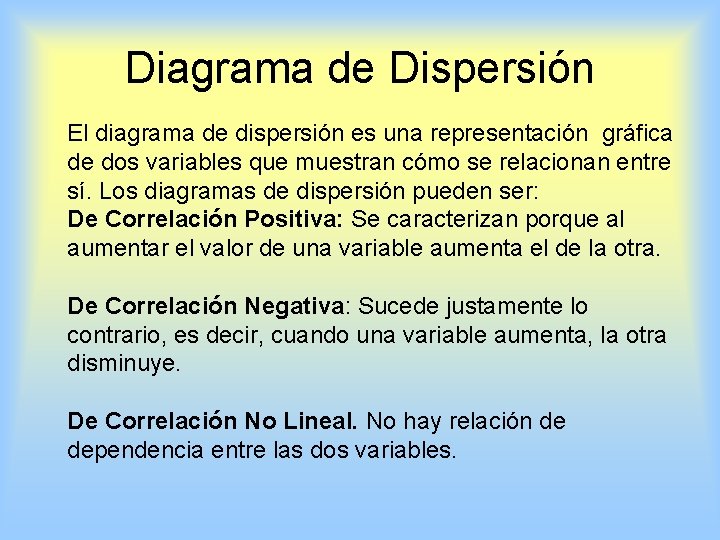 Diagrama de Dispersión

El diagrama de dispersión es una representación gráfica de dos variables que muestran cómo se relacionan entre sí. Los diagramas de dispersión pueden ser:
De Correlación Positiva: Se caracterizan porque al aumentar el valor de una variable aumenta el de la otra.

De Correlación Negativa: Sucede justamente lo contrario, es decir, cuando una variable aumenta, la otra disminuye.

De Correlación No Lineal. No hay relación de dependencia entre las dos variables.